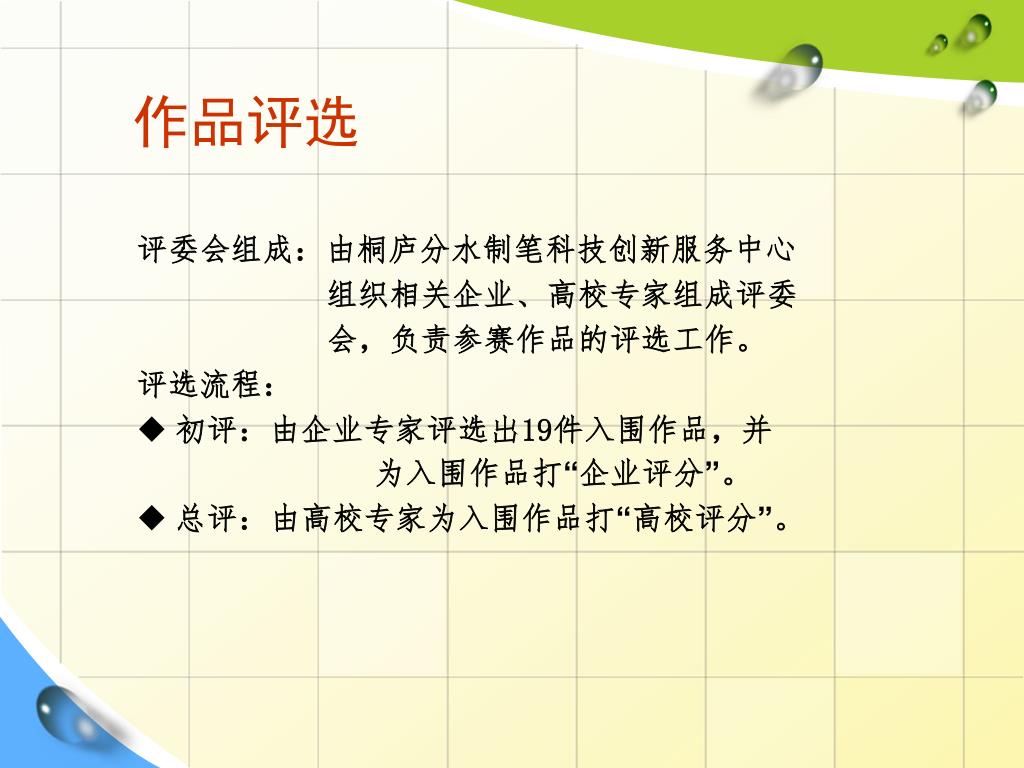 作品评选

评委会组成：由桐庐分水制笔科技创新服务中心组织相关企业、高校专家组成评委会，负责参赛作品的评选工作。

评选流程：

◆ 初评：由企业专家评选出19件入围作品，并为入围作品打“企业评分”。

◆ 总评：由高校专家为入围作品打“高校评分”。